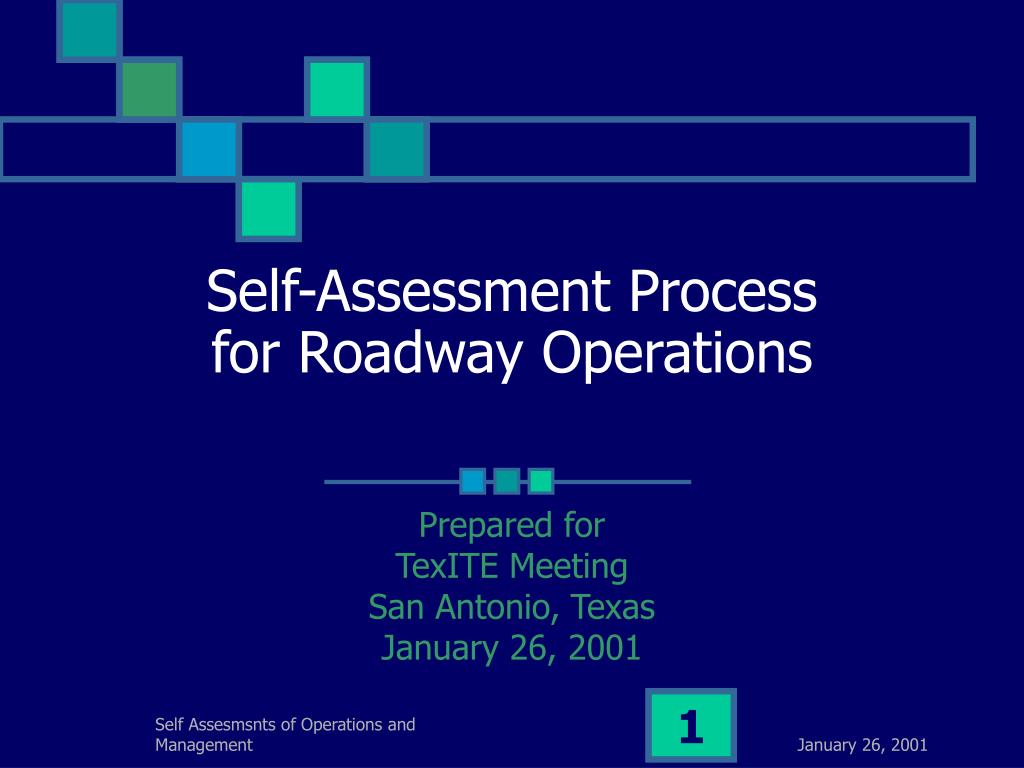 Self-Assessment Process for Roadway Operations

Prepared for
TexITE Meeting
San Antonio, Texas
January 26, 2001

Self Assesmsnts of Operations and Management

1

January 26, 2001